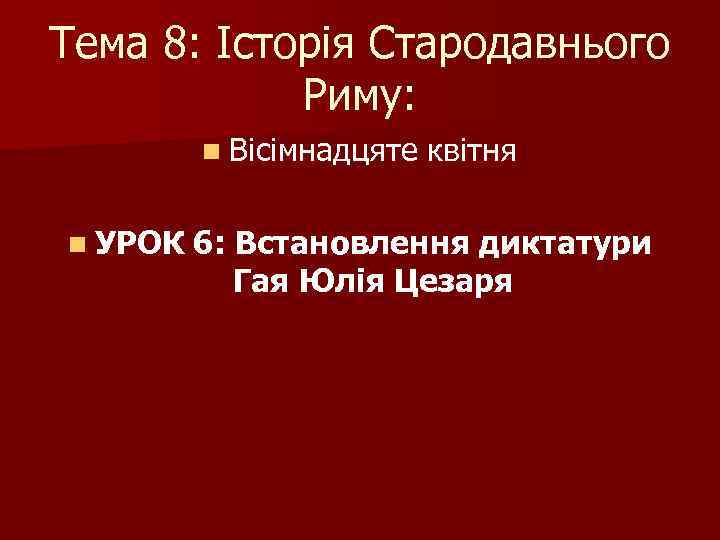 Тема 8: Історія Стародавнього Риму:

Вісімнадцяте квітня

УРОК 6: Встановлення диктатури Гая Юлія Цезаря